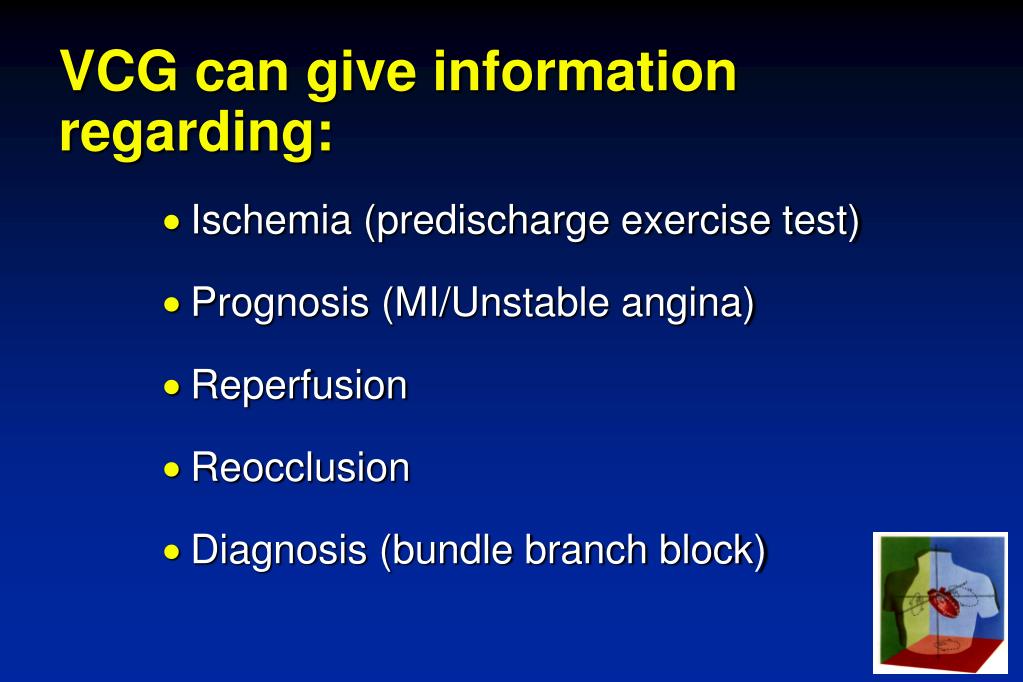 VCG can give information regarding:

• Ischemia (predischarge exercise test)

• Prognosis (MI/Unstable angina)

• Reperfusion

• Reocclusion

• Diagnosis (bundle branch block)